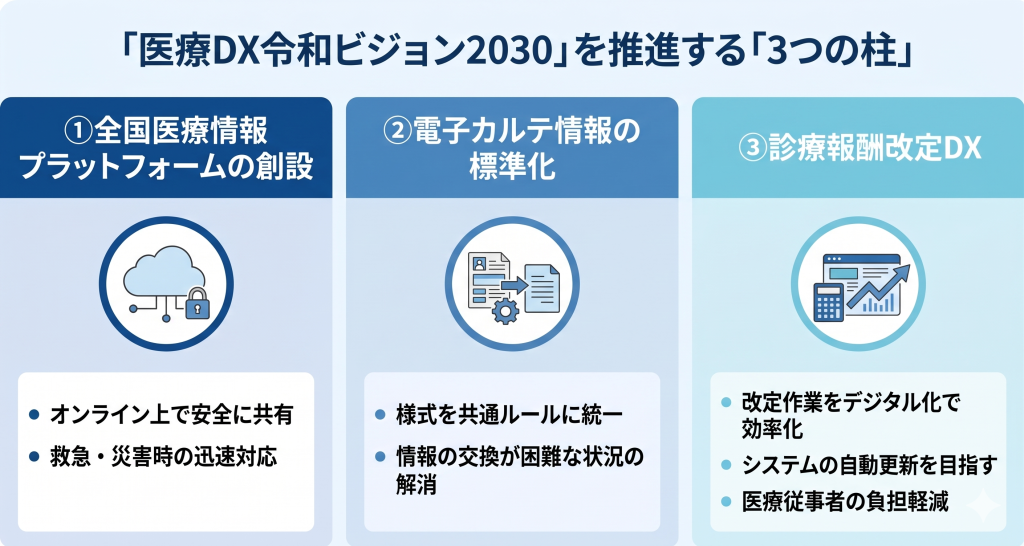 「医療DX令和ビジョン2030」を推進する「3つの柱」

①全国医療情報プラットフォームの創設

- オンライン上で安全に共有
- 救急・災害時の迅速対応

②電子カルテ情報の標準化

- 様式を共通ルールに統一
- 情報の交換が困難な状況の解消

③診療報酬改定DX

- 改定作業をデジタル化で効率化
- システムの自動更新を目指す
- 医療従事者の負担軽減